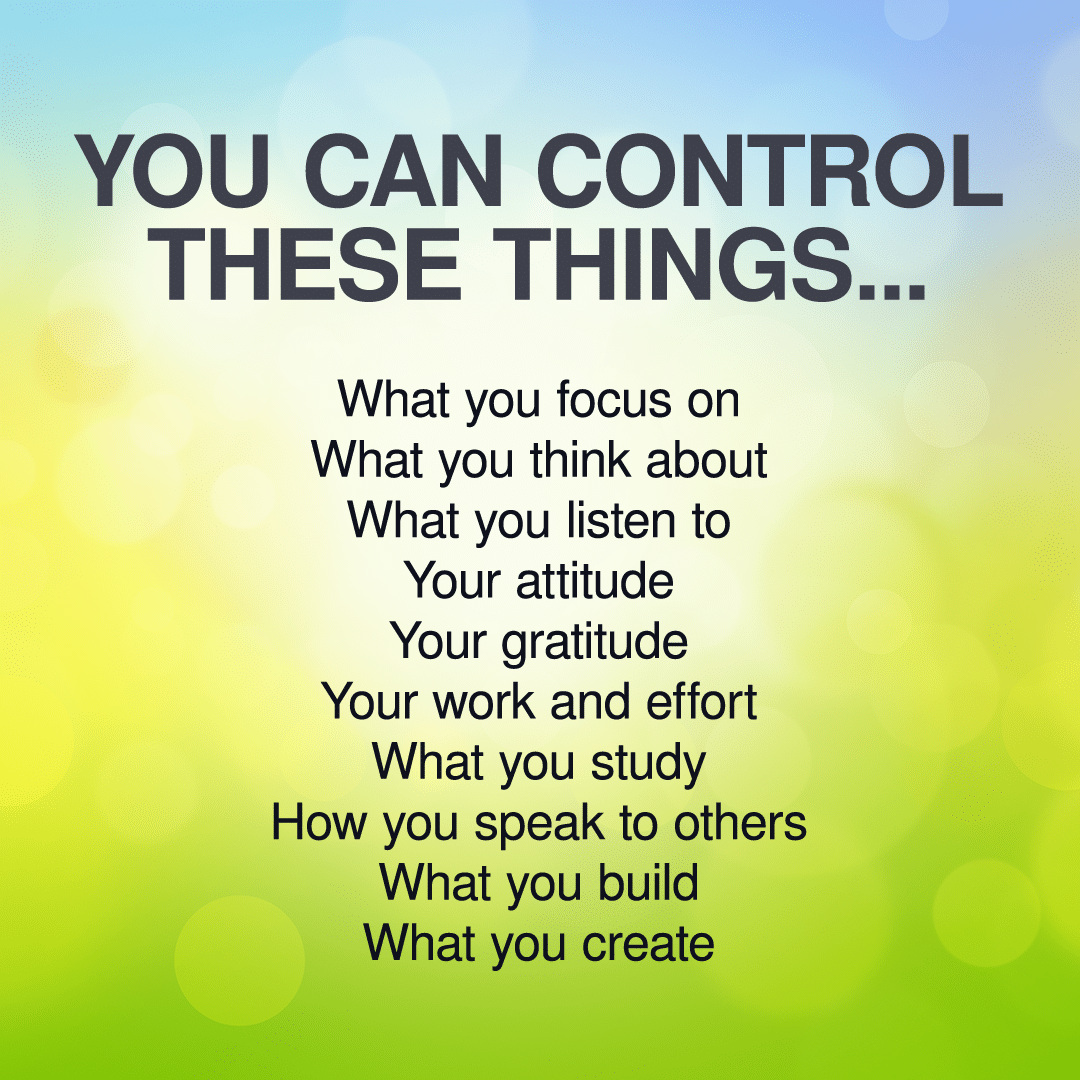 YOU CAN CONTROL THESE THINGS...

What you focus on
What you think about
What you listen to
Your attitude
Your gratitude
Your work and effort
What you study
How you speak to others
What you build
What you create